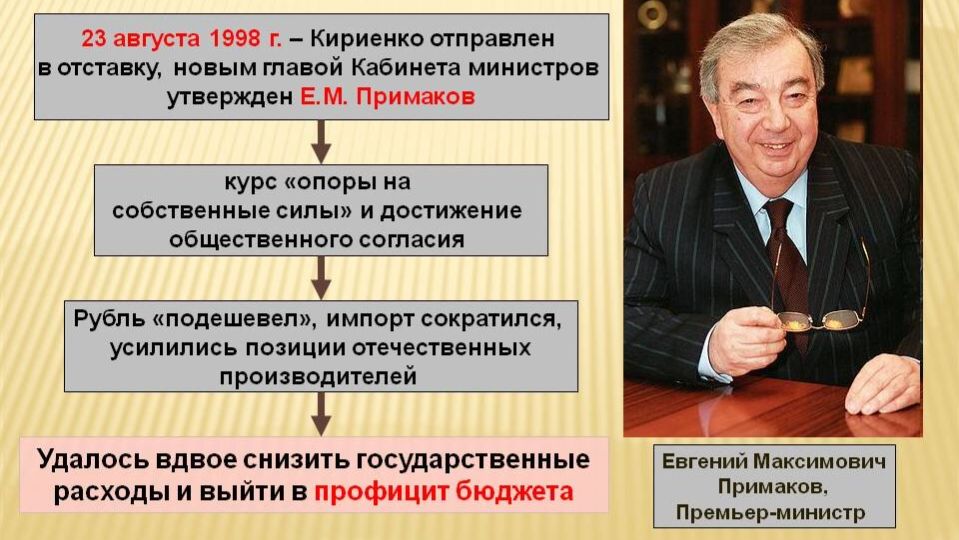 23 августа 1998 г. – Кириенко отправлен в отставку, новым главой Кабинета министров утвержден Е.М. Примаков

курс «опоры на собственные силы» и достижение общественного согласия

Рубль «подешевел», импорт сократился, усилились позиции отечественных производителей

Удалось вдвое снизить государственные расходы и выйти в профицит бюджета

Евгений Максимович Примаков, Премьер-министр